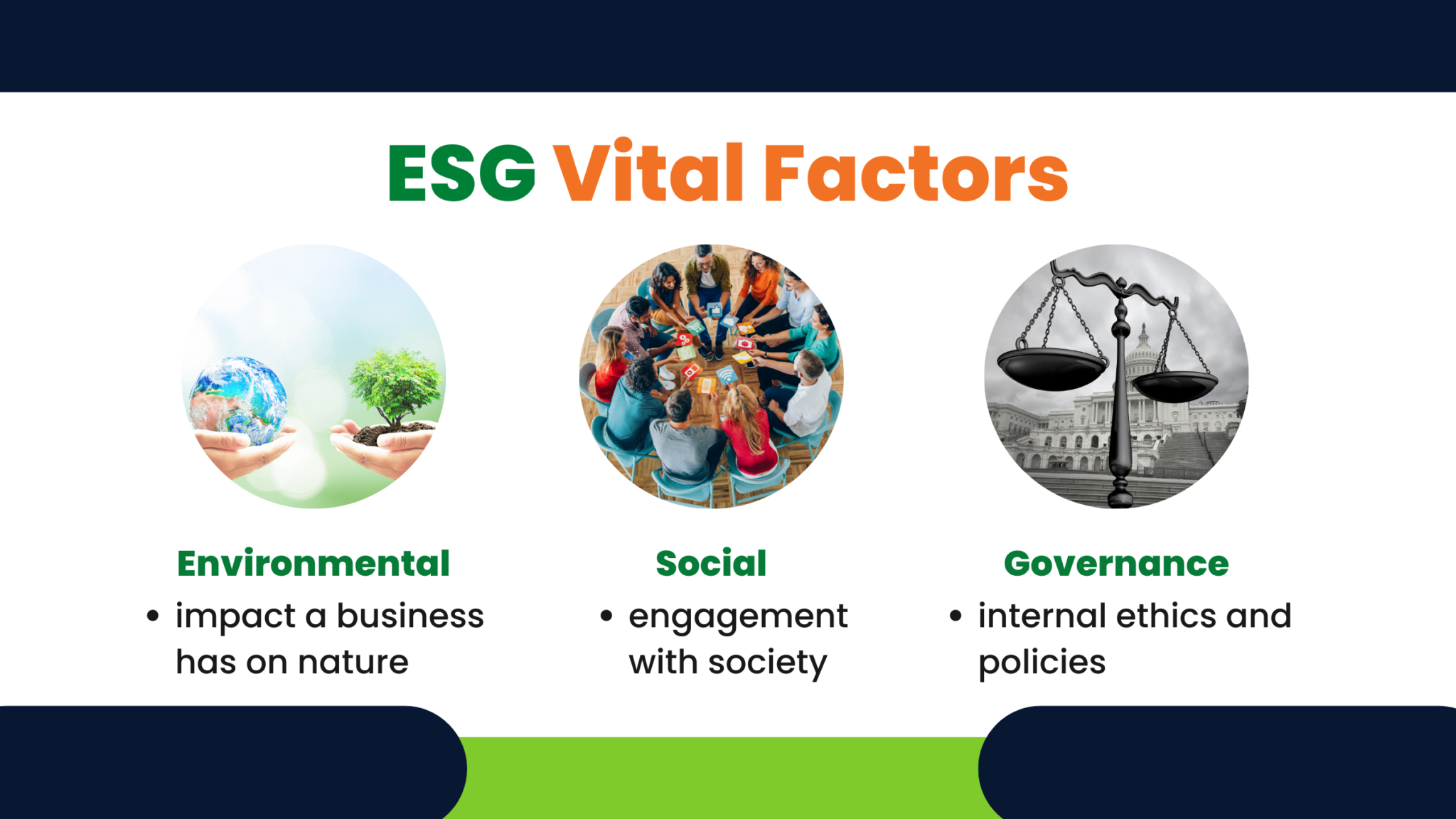 ESG Vital Factors

Environmental
• impact a business has on nature

Social
• engagement with society

Governance
• internal ethics and policies